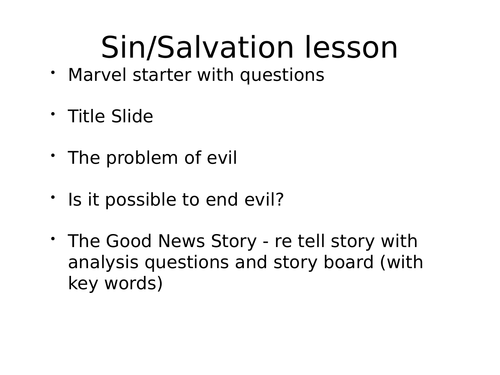 Sin/Salvation lesson

• Marvel starter with questions

• Title Slide

• The problem of evil

• Is it possible to end evil?

• The Good News Story - re tell story with analysis questions and story board (with key words)